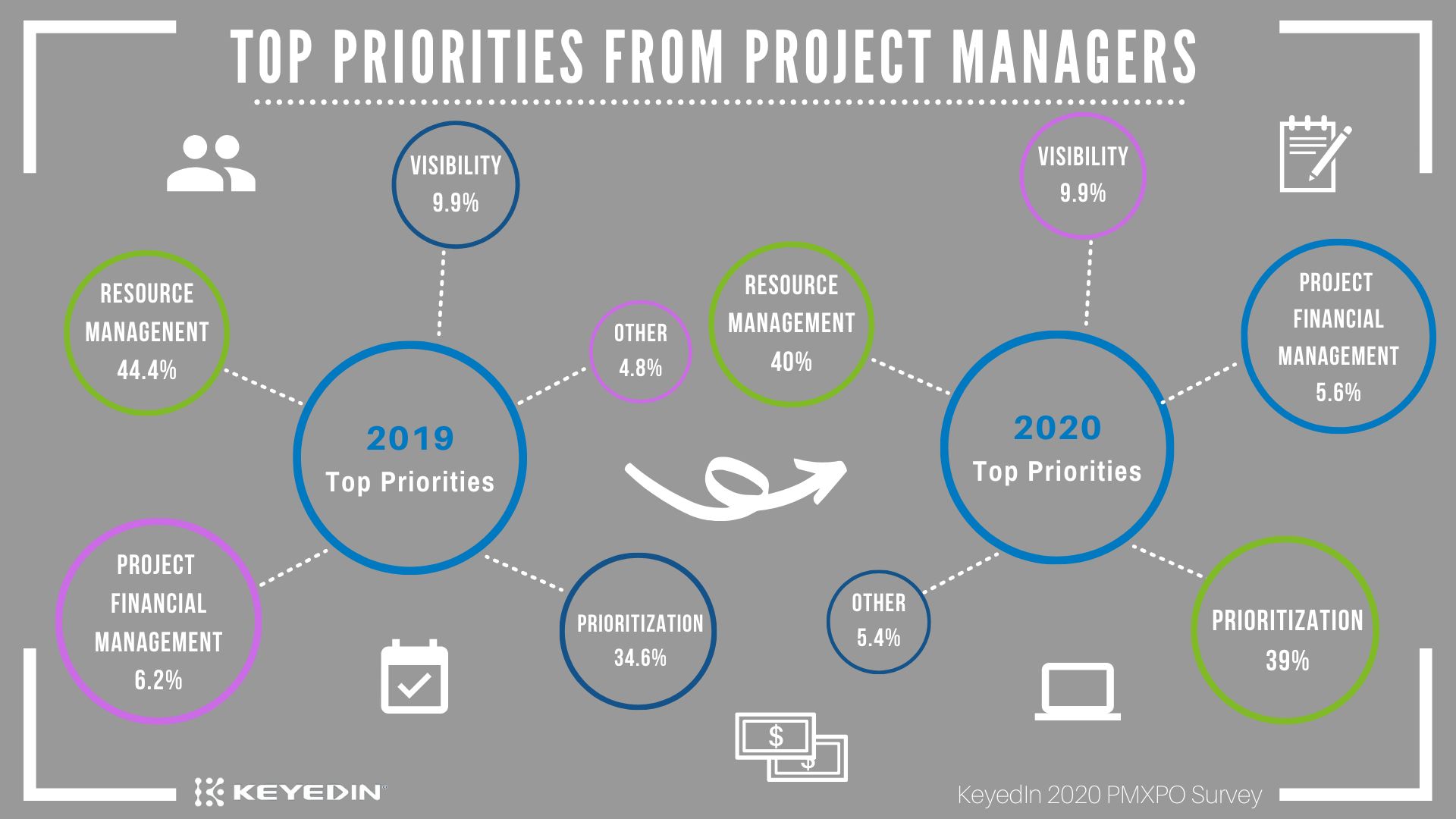 TOP PRIORITIES FROM PROJECT MANAGERS

VISIBILITY
9.9%

RESOURCE MANAGENENT
44.4%

OTHER
4.8%

2019
Top Priorities

PROJECT FINANCIAL MANAGEMENT
6.2%

PRIORITIZATION
34.6%

VISIBILITY
9.9%

RESOURCE MANAGEMENT
40%

PROJECT FINANCIAL MANAGEMENT
5.6%

2020
Top Priorities

OTHER
5.4%

PRIORITIZATION
39%

$

$

KEYEDIN

KeyedIn 2020 PMXPO Survey